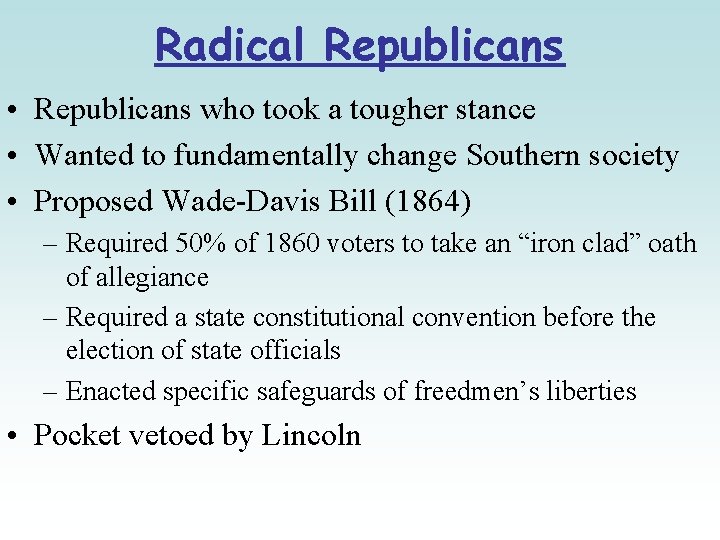 Radical Republicans

• Republicans who took a tougher stance
• Wanted to fundamentally change Southern society
• Proposed Wade-Davis Bill (1864)
– Required 50% of 1860 voters to take an “iron clad” oath of allegiance
– Required a state constitutional convention before the election of state officials
– Enacted specific safeguards of freedmen’s liberties
• Pocket vetoed by Lincoln